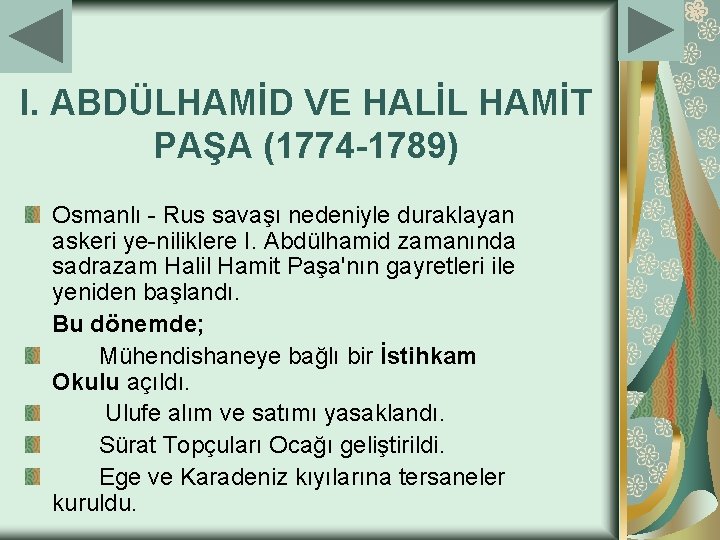 I. ABDÜLHAMİD VE HALİL HAMİT PAŞA (1774-1789)

Osmanlı - Rus savaşı nedeniyle duraklayan askeri ye-niliklere I. Abdülhamid zamanında sadrazam Halil Hamit Paşa'nın gayretleri ile yeniden başlandı.

Bu dönemde;

Mühendishaneye bağlı bir İstihkam Okulu açıldı.

Ulufe alım ve satımı yasaklandı.

Sürat Topçuları Ocağı geliştirildi.

Ege ve Karadeniz kıyılarına tersaneler kuruldu.